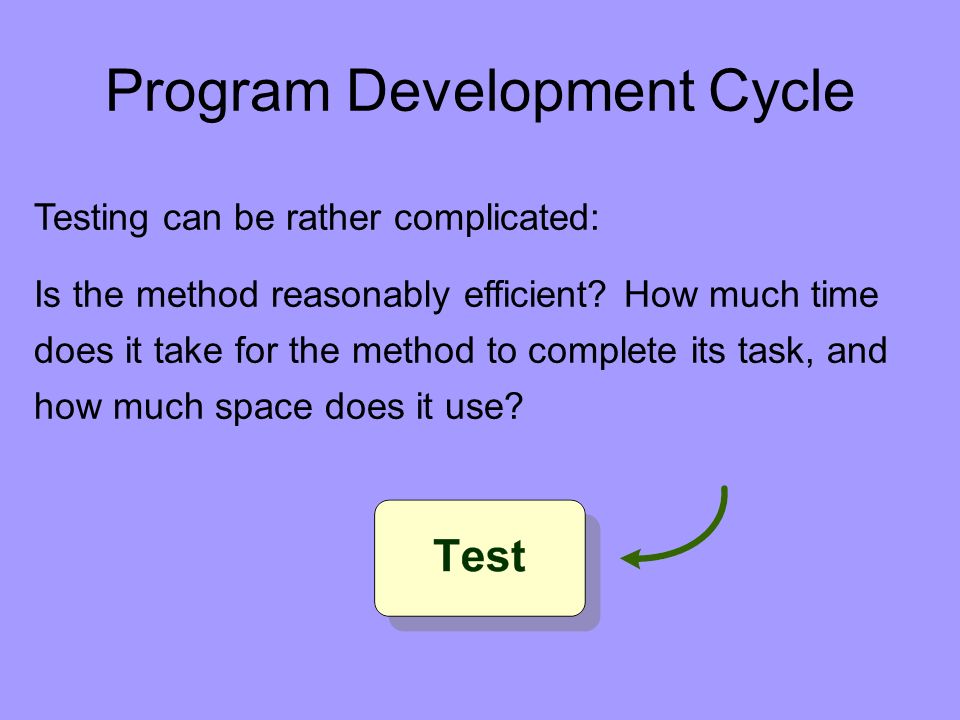 Program Development Cycle

Testing can be rather complicated:

Is the method reasonably efficient? How much time does it take for the method to complete its task, and how much space does it use?

Test